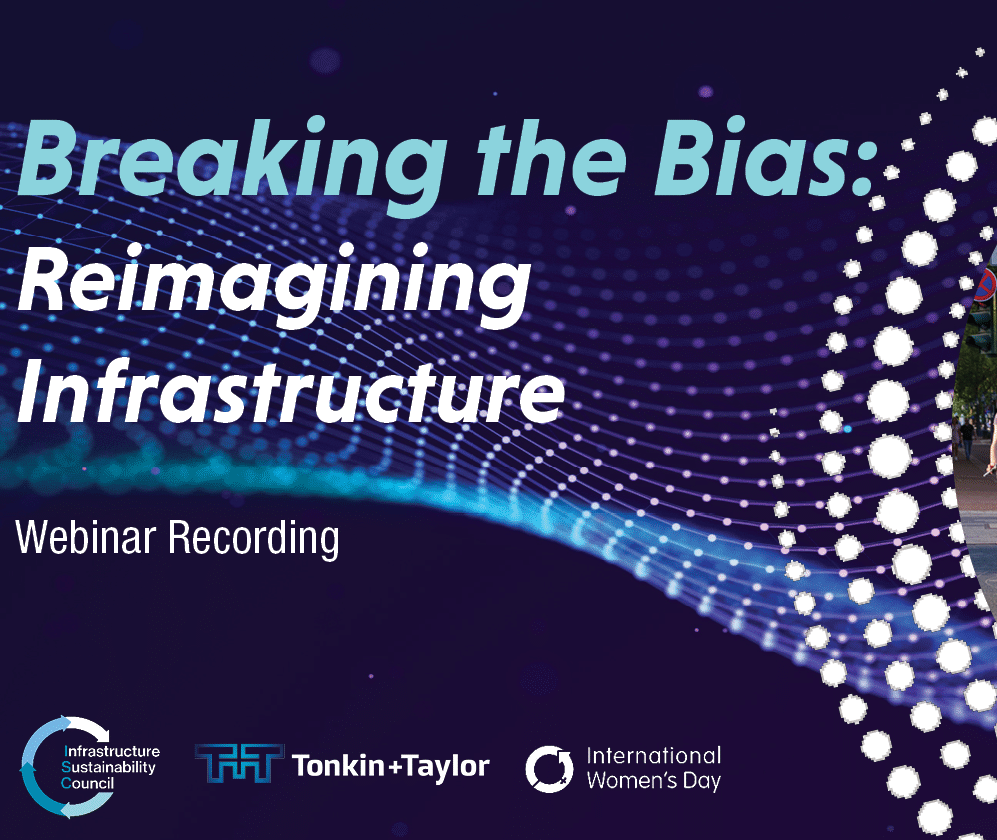 Breaking the Bias:
Reimagining Infrastructure

Webinar Recording

Infrastructure Sustainability Council

Tonkin+Taylor

International Women's Day